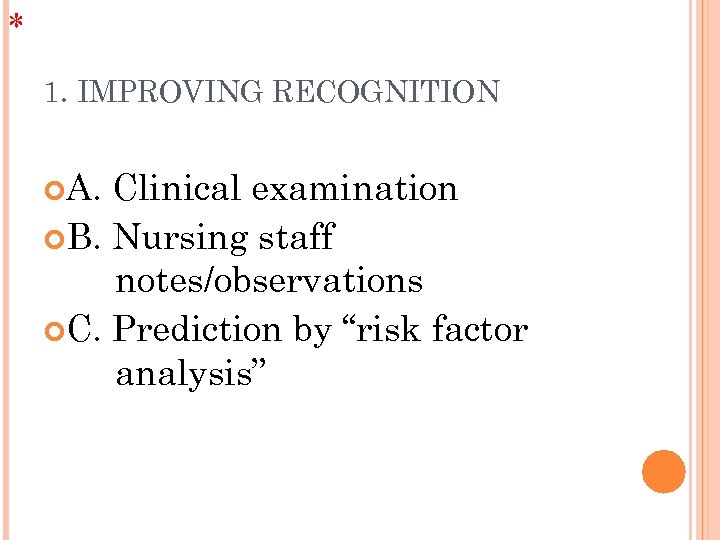 *

1. IMPROVING RECOGNITION

A. Clinical examination
B. Nursing staff notes/observations
C. Prediction by “risk factor analysis”